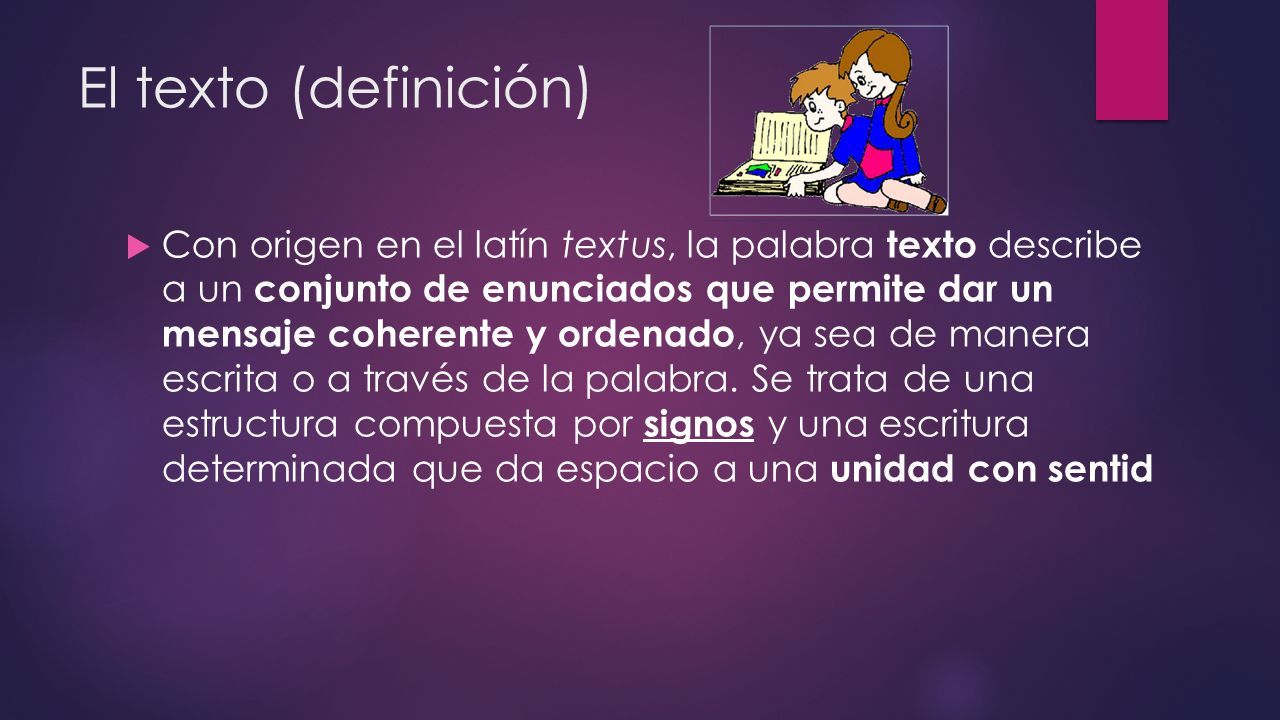 El texto (definición)

Con origen en el latín textus, la palabra texto describe a un conjunto de enunciados que permite dar un mensaje coherente y ordenado, ya sea de manera escrita o a través de la palabra. Se trata de una estructura compuesta por signos y una escritura determinada que da espacio a una unidad con sentid